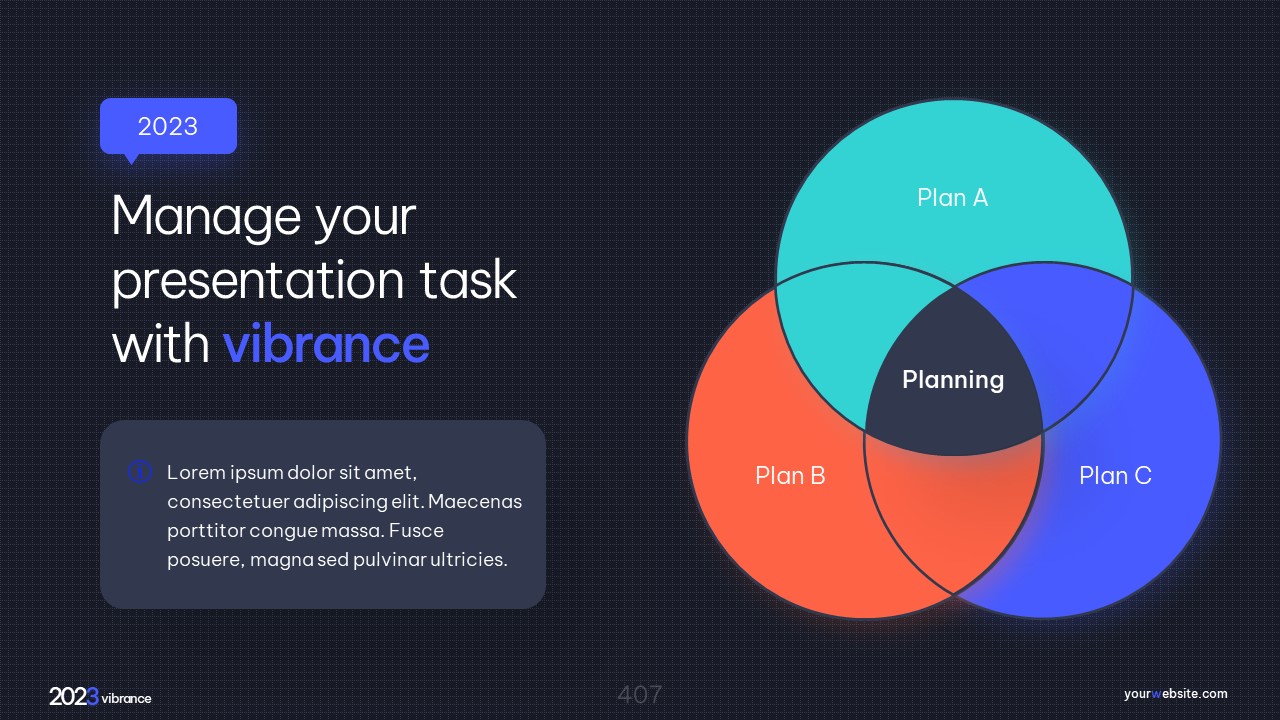 2023

Manage your presentation task with vibrance

Lorem ipsum dolor sit amet, consectetuer adipiscing elit. Maecenas porttitor congue massa. Fusce posuere, magna sed pulvinar ultricies.

Plan A

Planning

Plan B

Plan C

2023 vibrance

407

yourwebsite.com